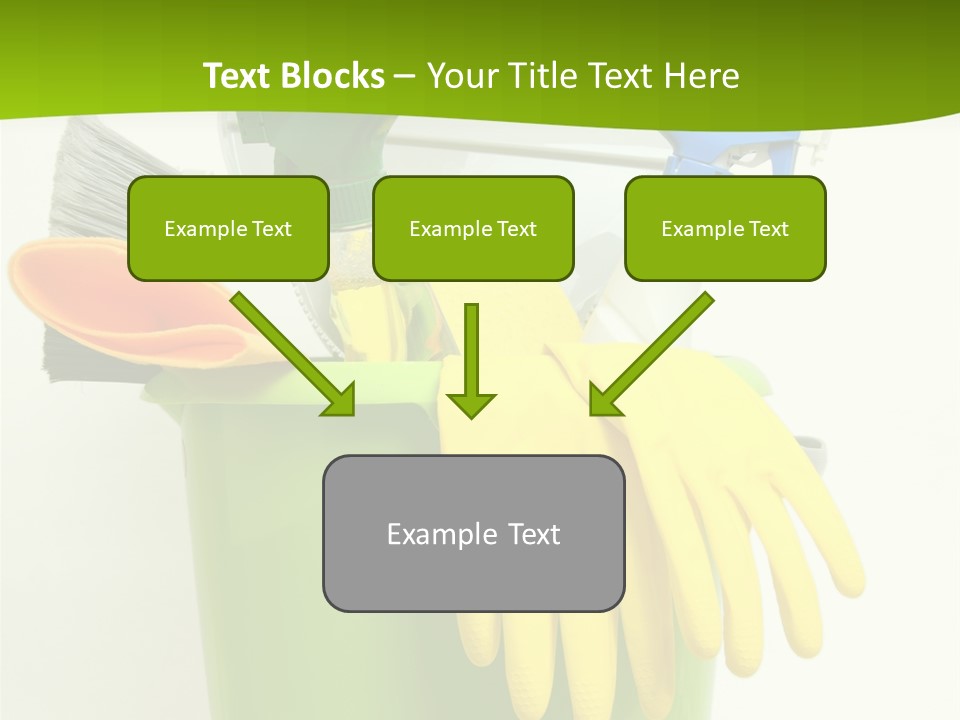 Text Blocks – Your Title Text Here

Example Text

Example Text

Example Text

Example Text